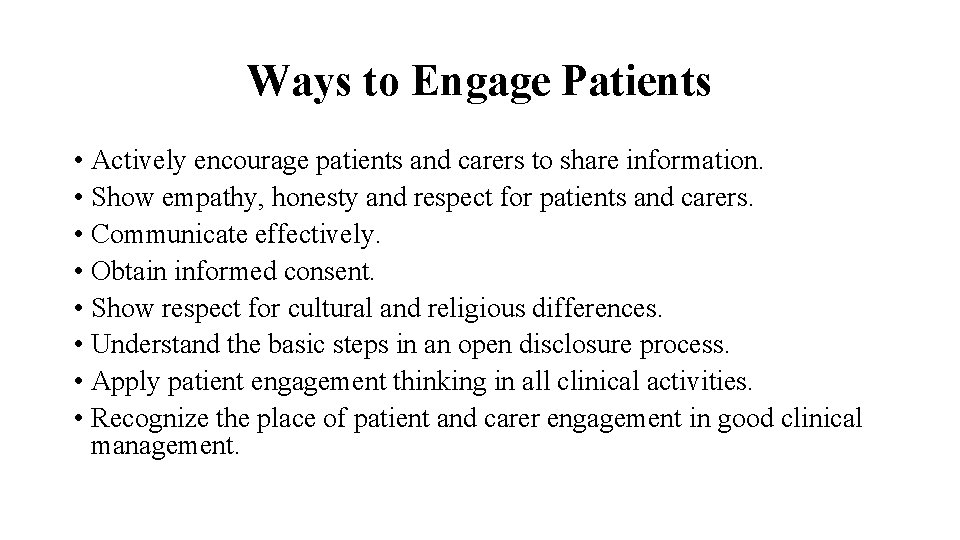 Ways to Engage Patients

• Actively encourage patients and carers to share information.
• Show empathy, honesty and respect for patients and carers.
• Communicate effectively.
• Obtain informed consent.
• Show respect for cultural and religious differences.
• Understand the basic steps in an open disclosure process.
• Apply patient engagement thinking in all clinical activities.
• Recognize the place of patient and carer engagement in good clinical management.